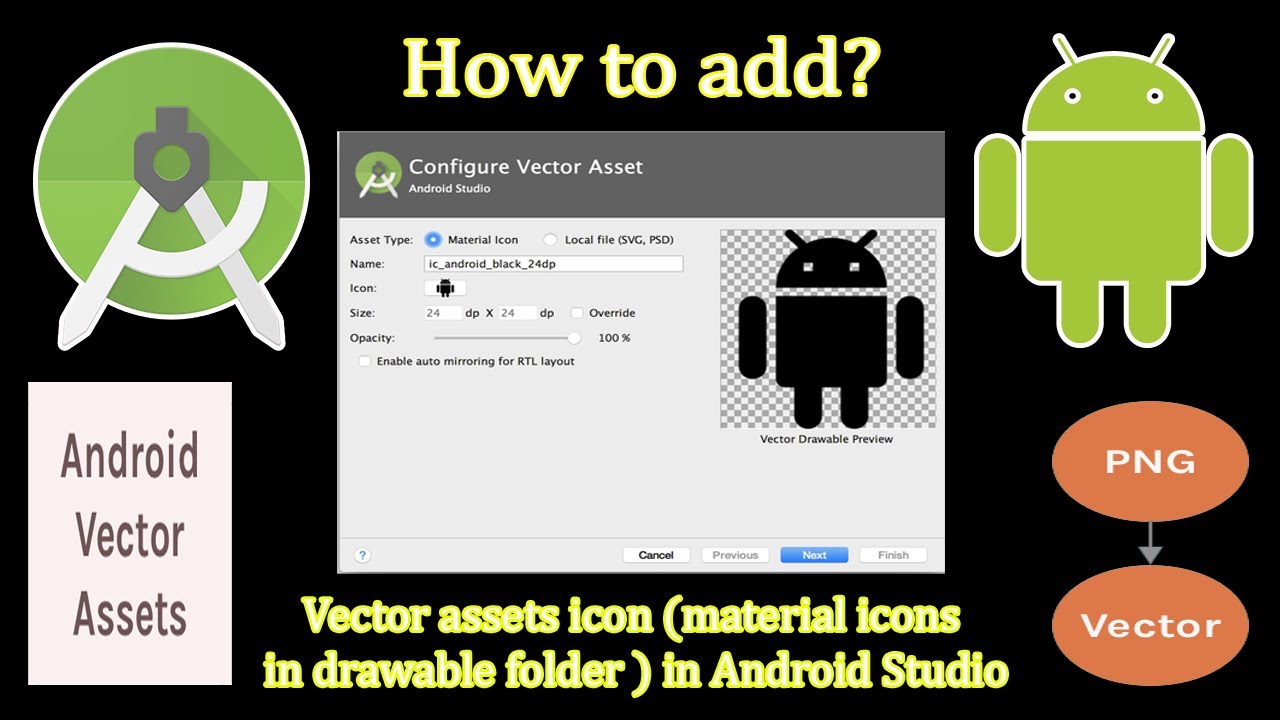 How to add?

Configure Vector Asset
Android Studio

Asset Type: Material Icon Local file (SVG, PSD)
Name: ic_android_black_24dp
Icon:
Size: 24 dp X 24 dp Override
Opacity: 100 %
Enable auto mirroring for RTL layout

Vector Drawable Preview

?
Cancel Previous Next Finish

Android Vector Assets

PNG
Vector

Vector assets icon (material icons in drawable folder ) in Android Studio